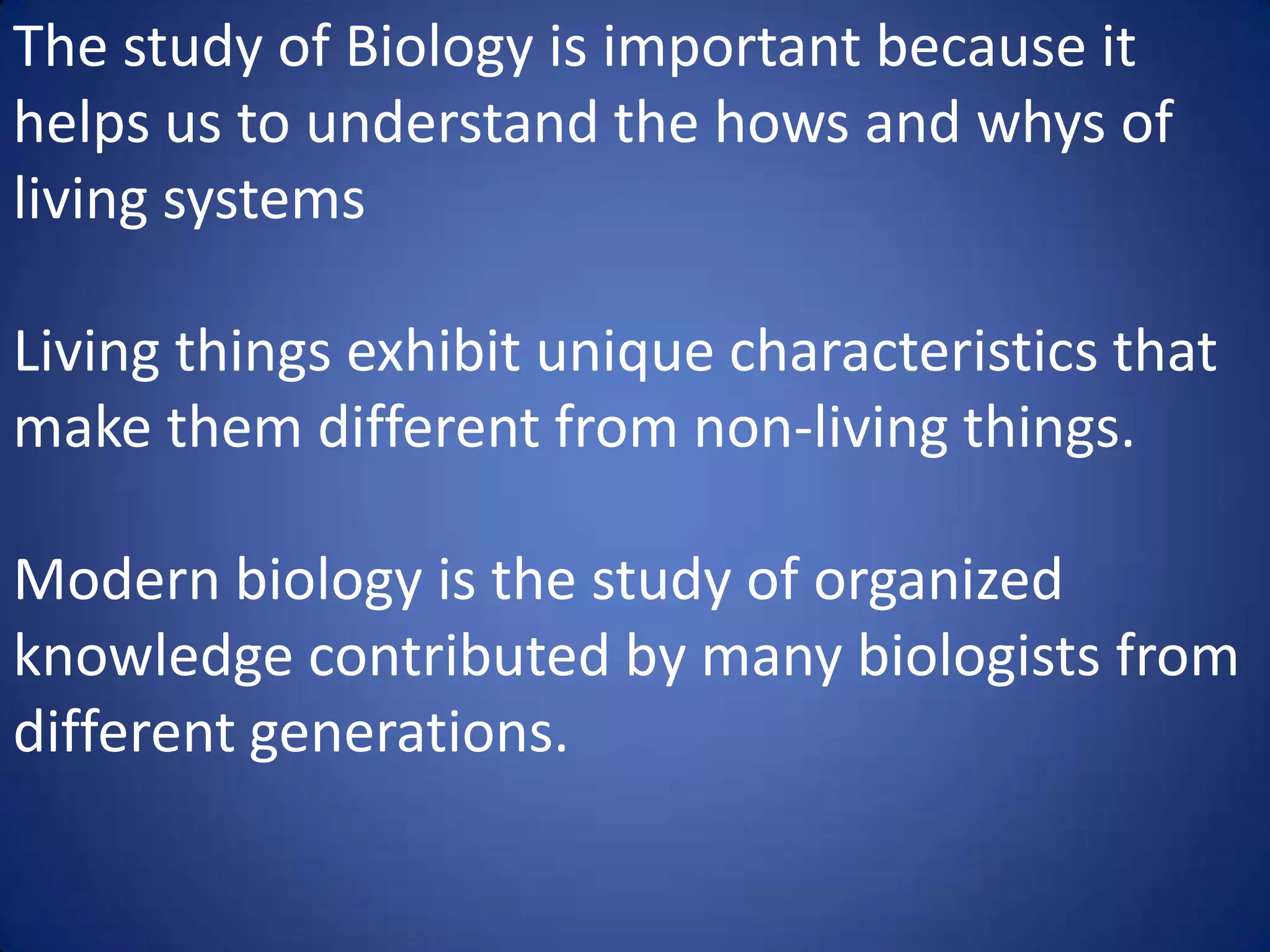 The study of Biology is important because it helps us to understand the hows and whys of living systems

Living things exhibit unique characteristics that make them different from non-living things.

Modern biology is the study of organized knowledge contributed by many biologists from different generations.